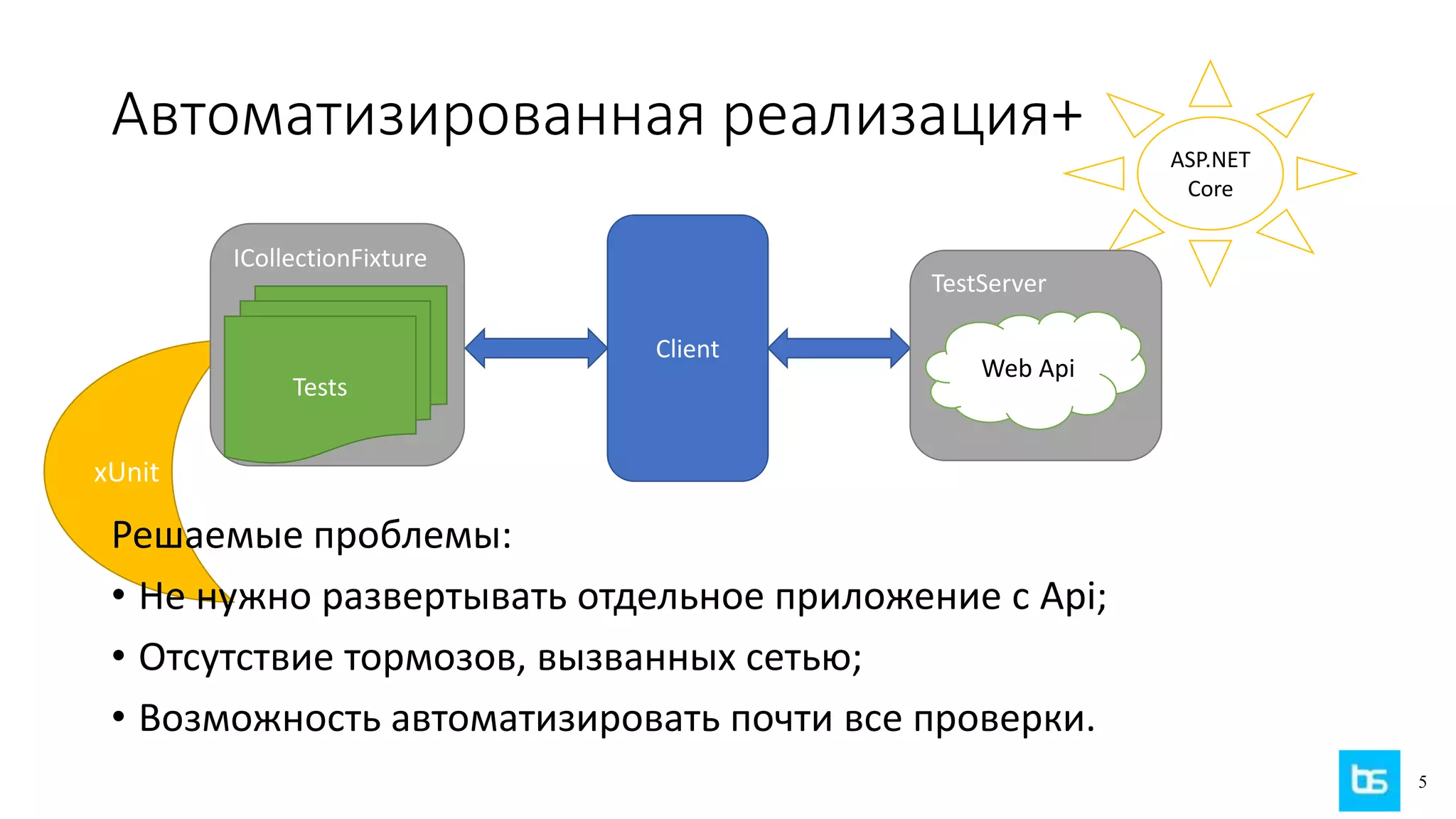 Автоматизированная реализация+

ASP.NET Core

ICollectionFixture

Tests

xUnit

Client

TestServer

Web Api

Решаемые проблемы:

• Не нужно развертывать отдельное приложение с Api;

• Отсутствие тормозов, вызванных сетью;

• Возможность автоматизировать почти все проверки.

bs

5